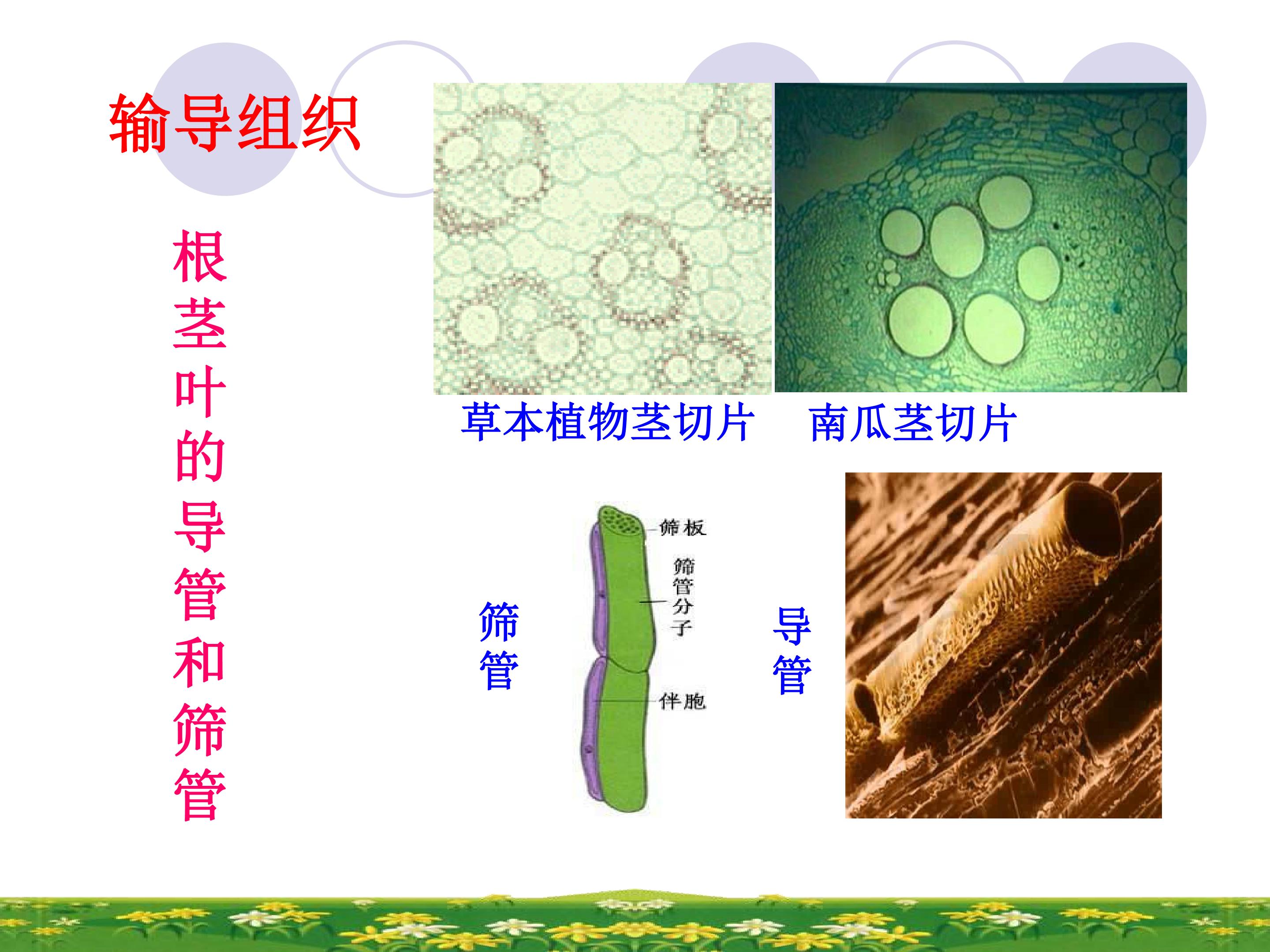 输导组织

根茎叶的导管和筛管

草本植物茎切片

南瓜茎切片

筛管

筛板

筛管分子

伴胞

导管